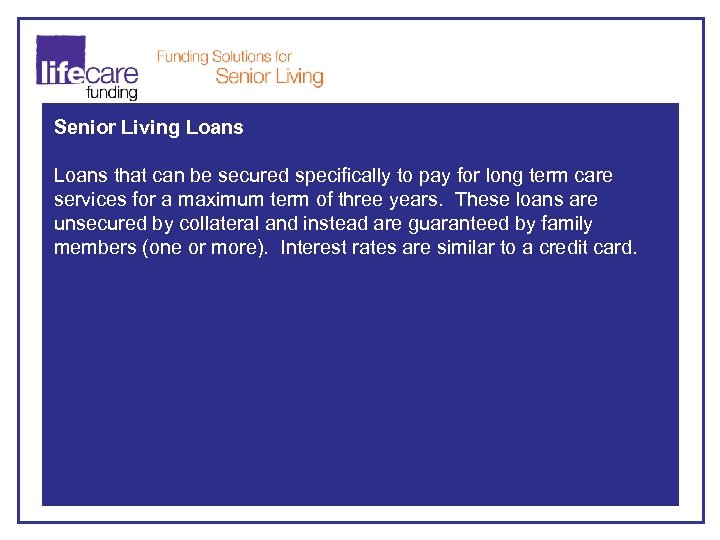 lifecare funding

Funding Solutions for Senior Living

Senior Living Loans

Loans that can be secured specifically to pay for long term care services for a maximum term of three years. These loans are unsecured by collateral and instead are guaranteed by family members (one or more). Interest rates are similar to a credit card.